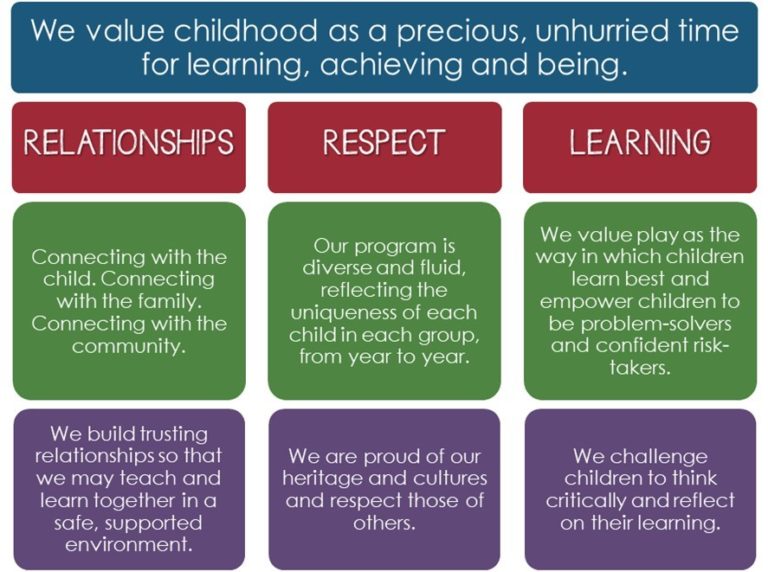 We value childhood as a precious, unhurried time for learning, achieving and being.

RELATIONSHIPS

Connecting with the child. Connecting with the family. Connecting with the community.

We build trusting relationships so that we may teach and learn together in a safe, supported environment.

RESPECT

Our program is diverse and fluid, reflecting the uniqueness of each child in each group, from year to year.

We are proud of our heritage and cultures and respect those of others.

LEARNING

We value play as the way in which children learn best and empower children to be problem-solvers and confident risk-takers.

We challenge children to think critically and reflect on their learning.